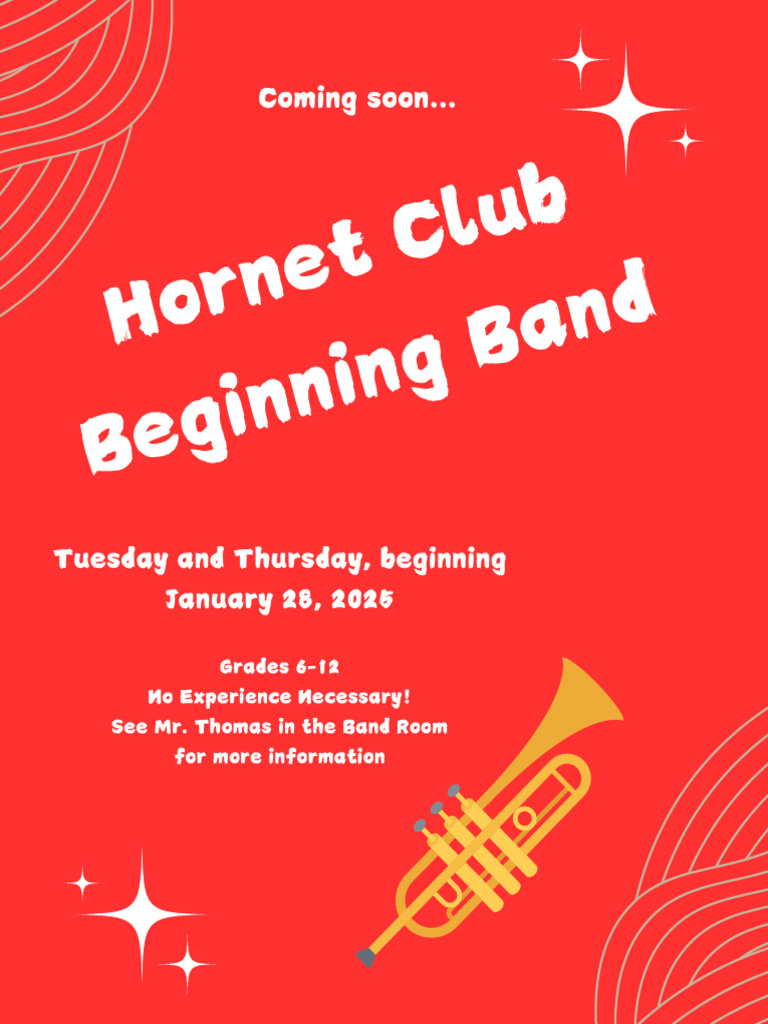 Coming soon...

Hornet Club Beginning Band

Tuesday and Thursday, beginning January 28, 2025

Grades 6-12
No Experience Necessary!
See Mr. Thomas in the Band Room for more information